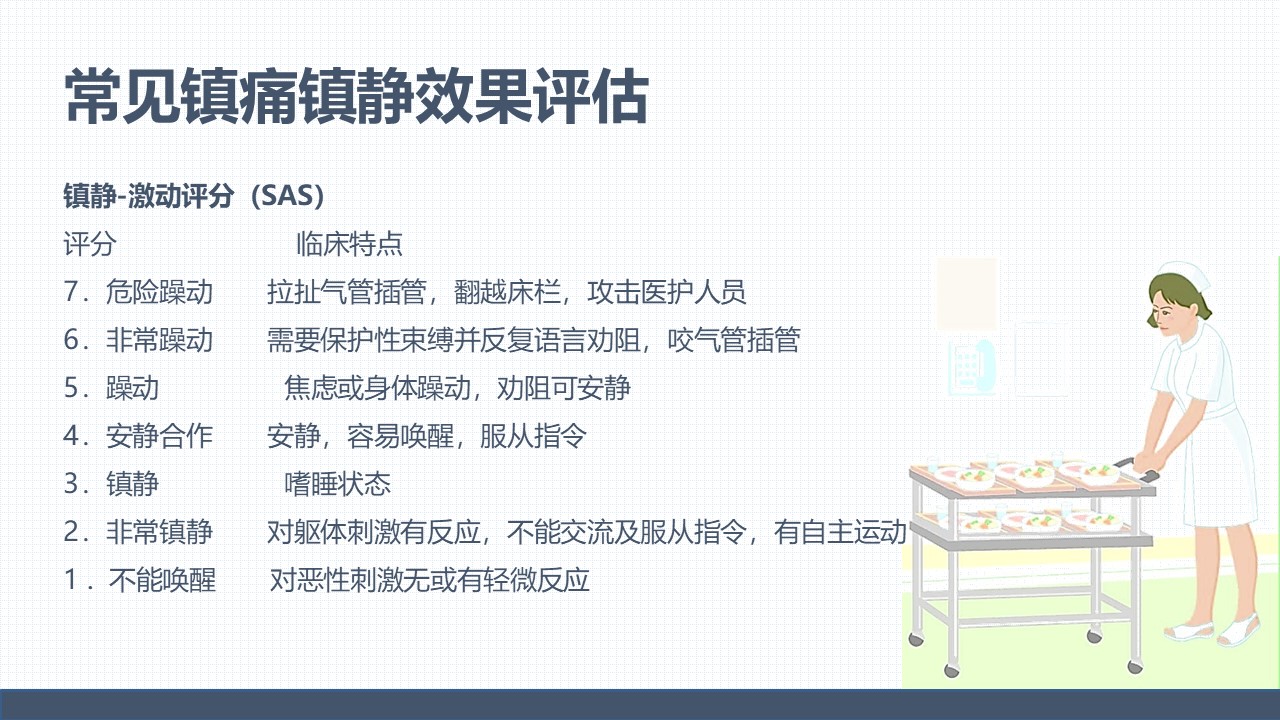 常见镇痛镇静效果评估

镇静-激动评分（SAS）

评分　　　　　临床特点

7．危险躁动　　拉扯气管插管，翻越床栏，攻击医护人员

6．非常躁动　　需要保护性束缚并反复语言劝阻，咬气管插管

5．躁动　　　　焦虑或身体躁动，劝阻可安静

4．安静合作　　安静，容易唤醒，服从指令

3．镇静　　　　嗜睡状态

2．非常镇静　　对躯体刺激有反应，不能交流及服从指令，有自主运动

1．不能唤醒　　对恶性刺激无或有轻微反应